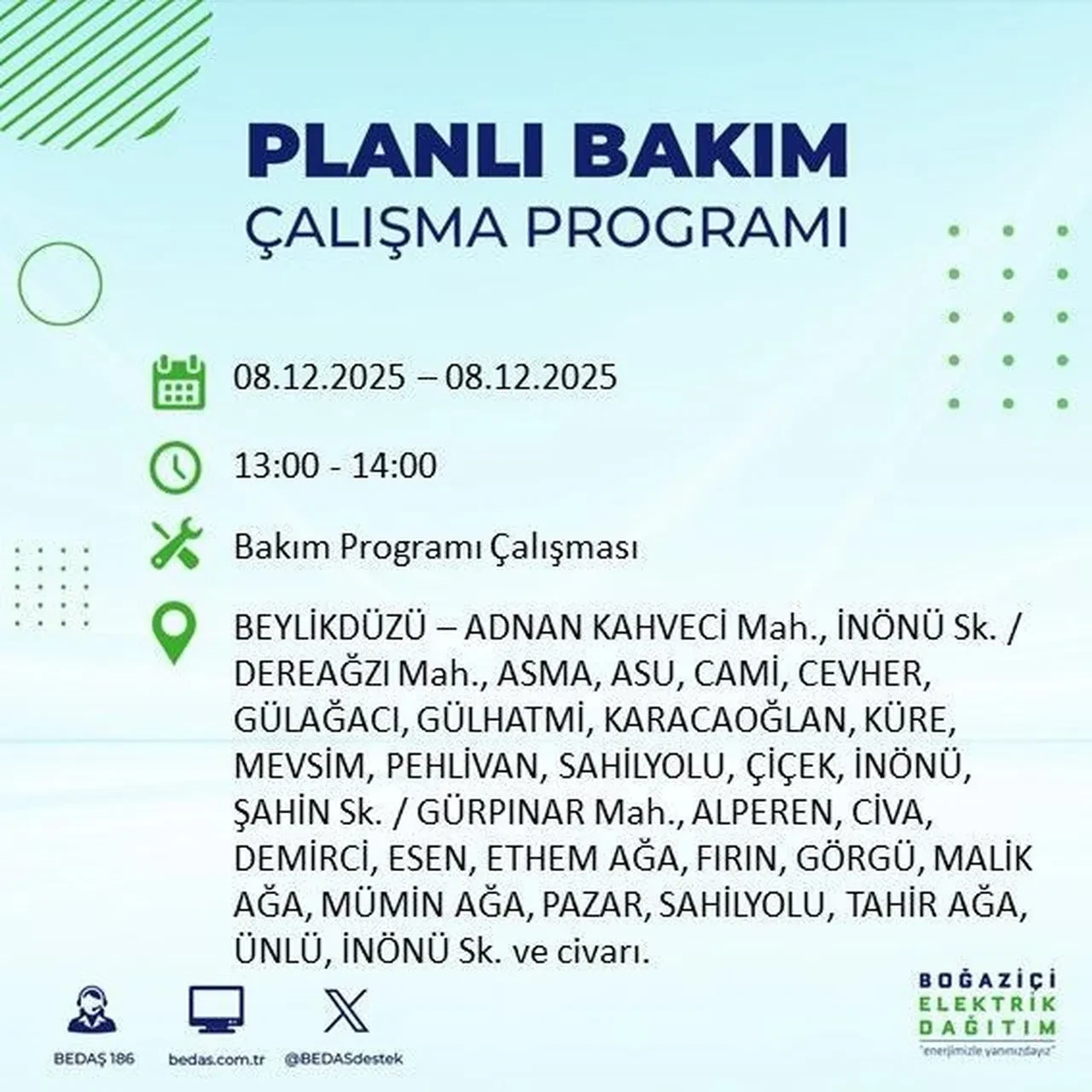 PLANLI BAKIM
ÇALIŞMA PROGRAMI

08.12.2025 – 08.12.2025

13:00 - 14:00

Bakım Programı Çalışması

BEYLİKDÜZÜ – ADNAN KAHVECİ Mah., İNÖNÜ Sk. / DEREAĞZI Mah., ASMA, ASU, CAMİ, CEVHER, GÜLAĞACI, GÜLHATMİ, KARACAOĞLAN, KÜRE, MEVSİM, PEHLİVAN, SAHİLYOLU, ÇİÇEK, İNÖNÜ, ŞAHİN Sk. / GÜRPINAR Mah., ALPEREN, CİVA, DEMİRCİ, ESEN, ETHEM AĞA, FIRIN, GÖRGÜ, MALİK AĞA, MÜMİN AĞA, PAZAR, SAHİLYOLU, TAHİR AĞA, ÜNLÜ, İNÖNÜ Sk. ve civarı.

BEDAŞ 186
bedas.com.tr
@BEDASdestek

BOĞAZİÇİ ELEKTRİK DAĞITIM
"enerjimizle yanınızdayız"